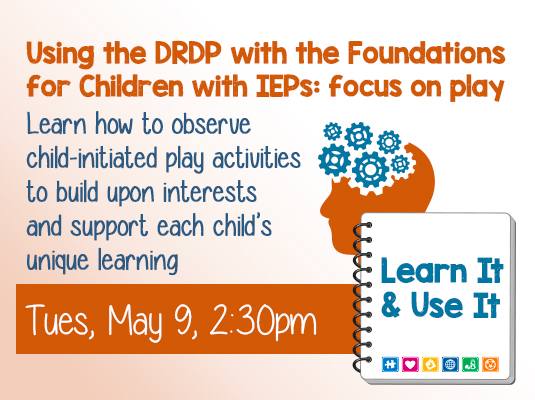 Using the DRDP with the Foundations for Children with IEPs: focus on play

Learn how to observe child-initiated play activities to build upon interests and support each child's unique learning

Tues, May 9, 2:30pm

Learn It & Use It